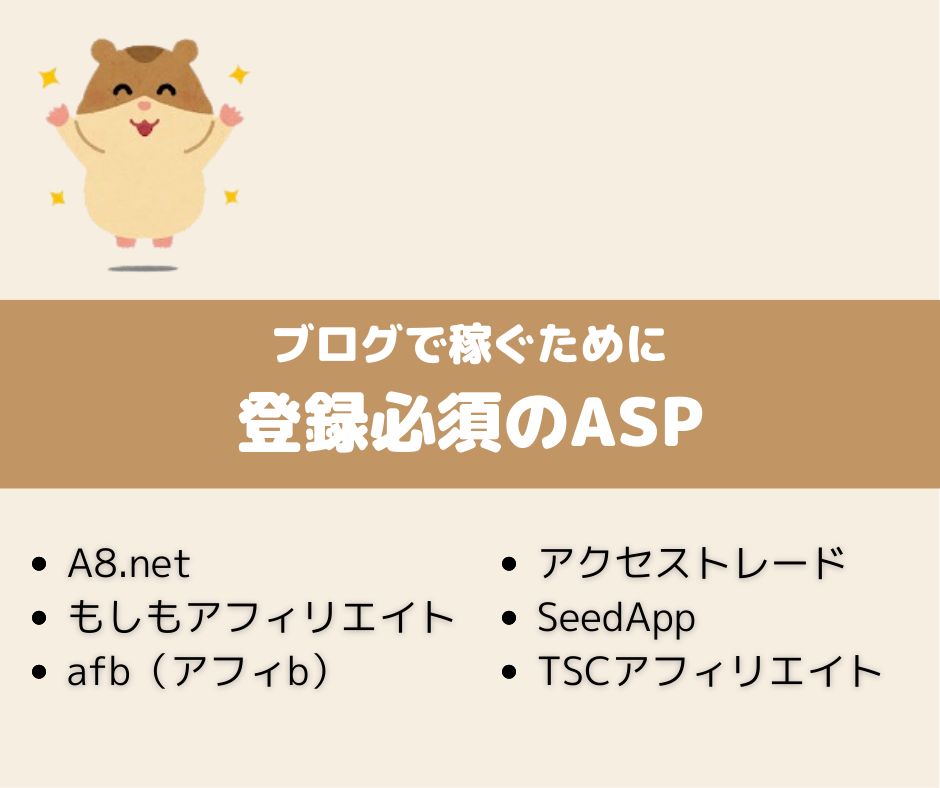 ブログで稼ぐために
登録必須のASP

- A8.net
- もしもアフィリエイト
- afb（アフィb）

- アクセストレード
- SeedApp
- TSCアフィリエイト